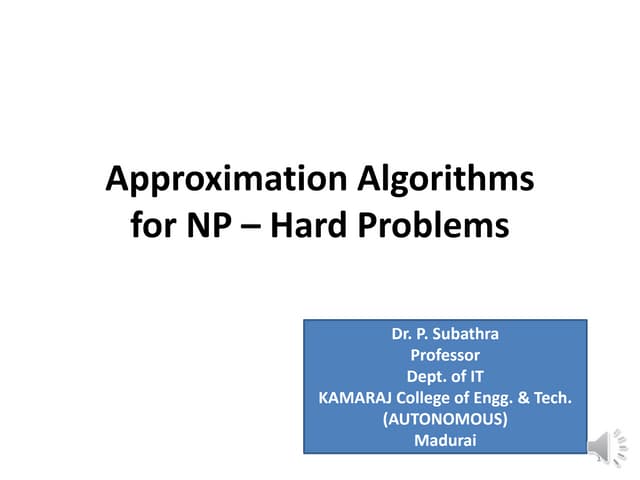 Approximation Algorithms for NP – Hard Problems

Dr. P. Subathra
Professor
Dept. of IT
KAMARAJ College of Engg. & Tech.
(AUTONOMOUS)
Madurai